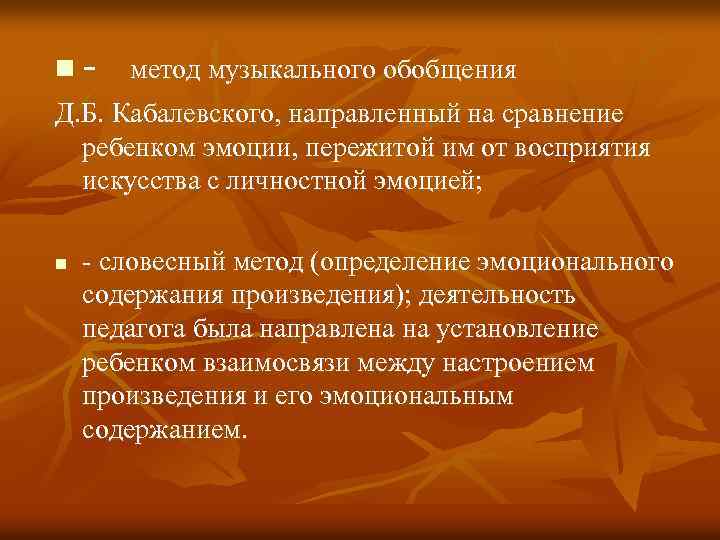 - метод музыкального обобщения Д.Б. Кабалевского, направленный на сравнение ребенком эмоции, пережитой им от восприятия искусства с личностной эмоцией;

- словесный метод (определение эмоционального содержания произведения); деятельность педагога была направлена на установление ребенком взаимосвязи между настроением произведения и его эмоциональным содержанием.